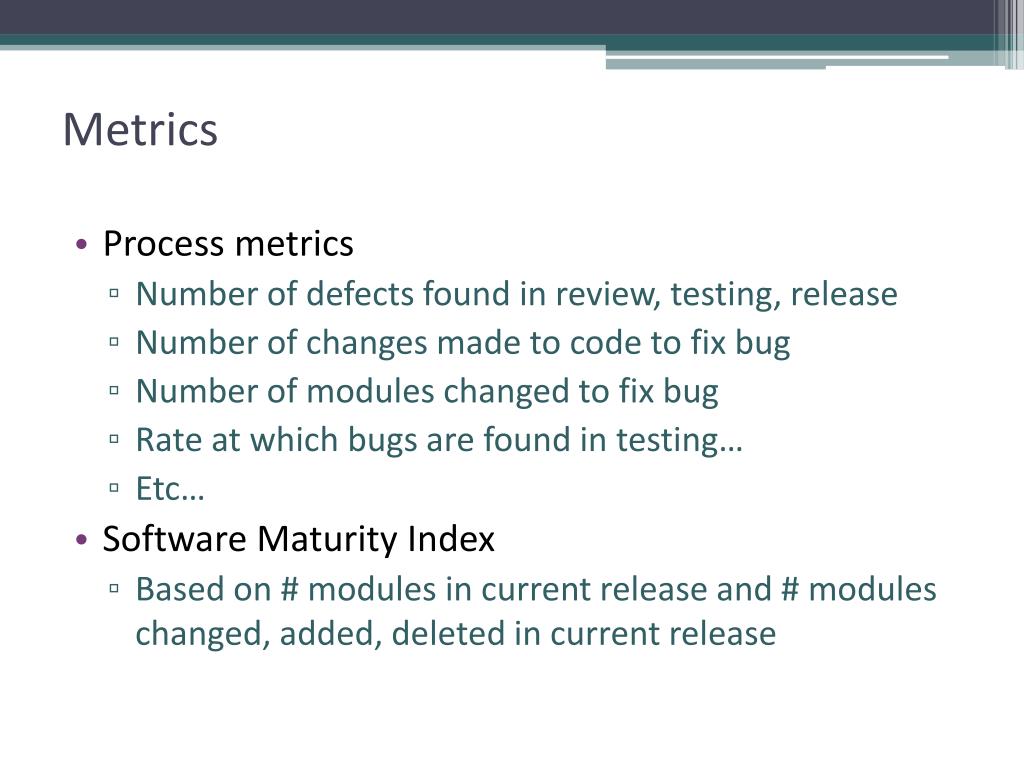 Metrics

• Process metrics
▫ Number of defects found in review, testing, release
▫ Number of changes made to code to fix bug
▫ Number of modules changed to fix bug
▫ Rate at which bugs are found in testing…
▫ Etc…
• Software Maturity Index
▫ Based on # modules in current release and # modules changed, added, deleted in current release